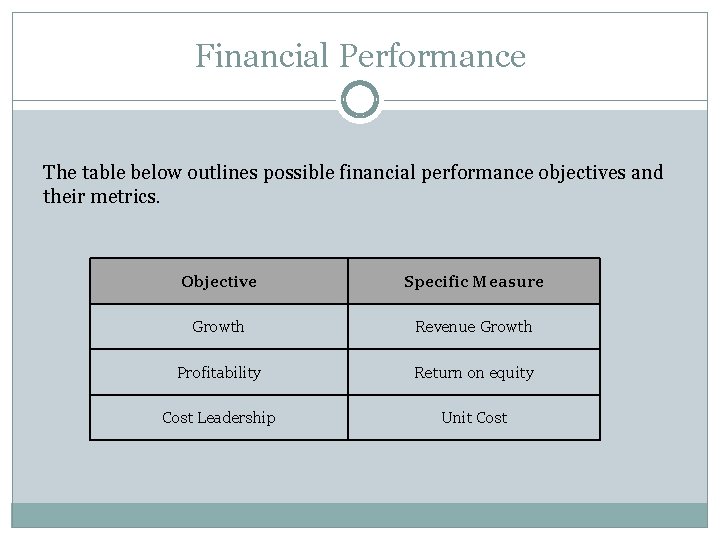 Financial Performance

The table below outlines possible financial performance objectives and their metrics.

| Objective | Specific Measure |
|---|---|
| Growth | Revenue Growth |
| Profitability | Return on equity |
| Cost Leadership | Unit Cost |